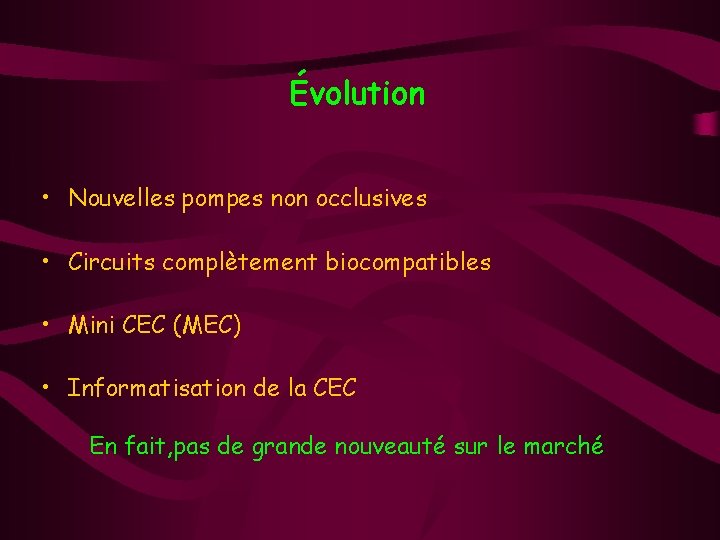 Évolution

• Nouvelles pompes non occlusives

• Circuits complètement biocompatibles

• Mini CEC (MEC)

• Informatisation de la CEC

En fait,pas de grande nouveauté sur le marché